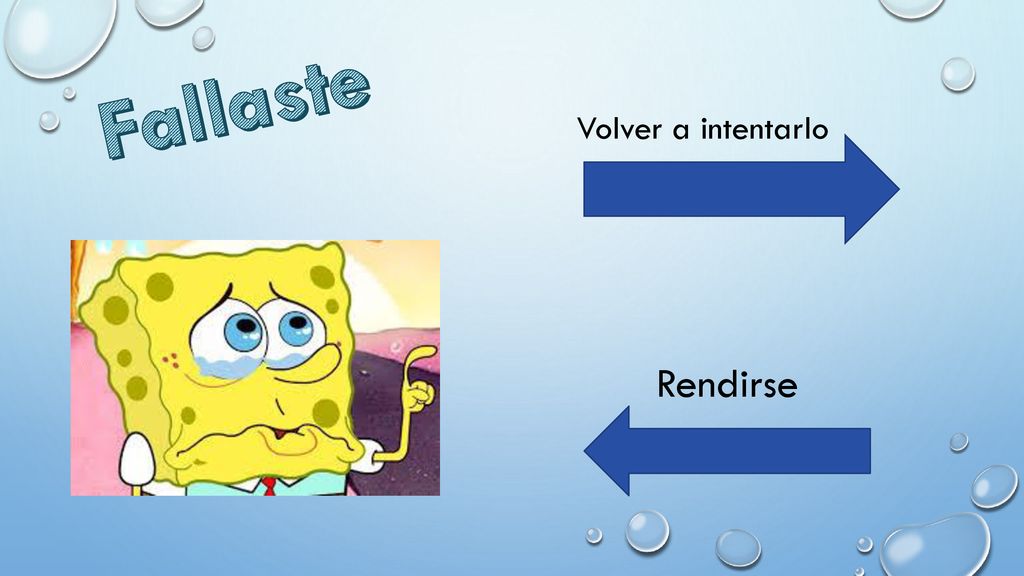 Fallaste

Volver a intentarlo

Rendirse